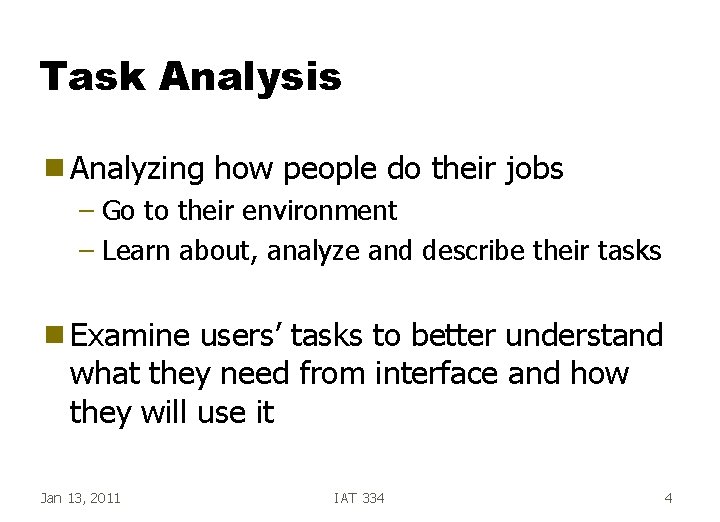 Task Analysis

Analyzing how people do their jobs
– Go to their environment
– Learn about, analyze and describe their tasks

Examine users' tasks to better understand what they need from interface and how they will use it

Jan 13, 2011

IAT 334

4